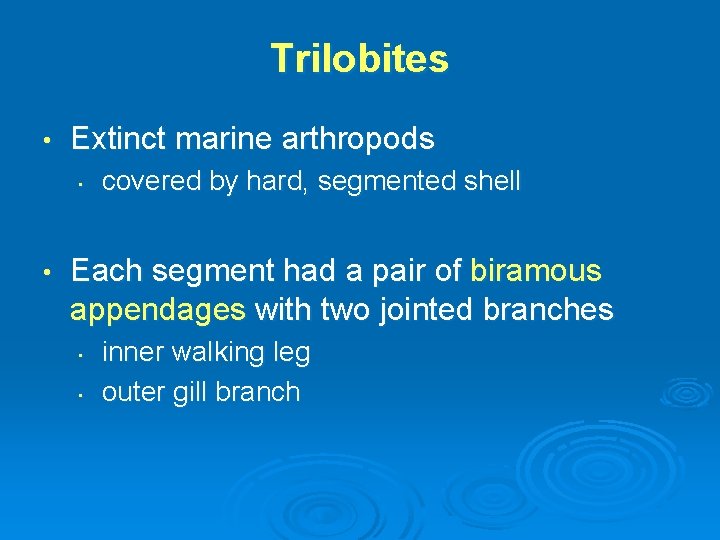 Trilobites

• Extinct marine arthropods
  • covered by hard, segmented shell

• Each segment had a pair of biramous appendages with two jointed branches
  • inner walking leg
  • outer gill branch